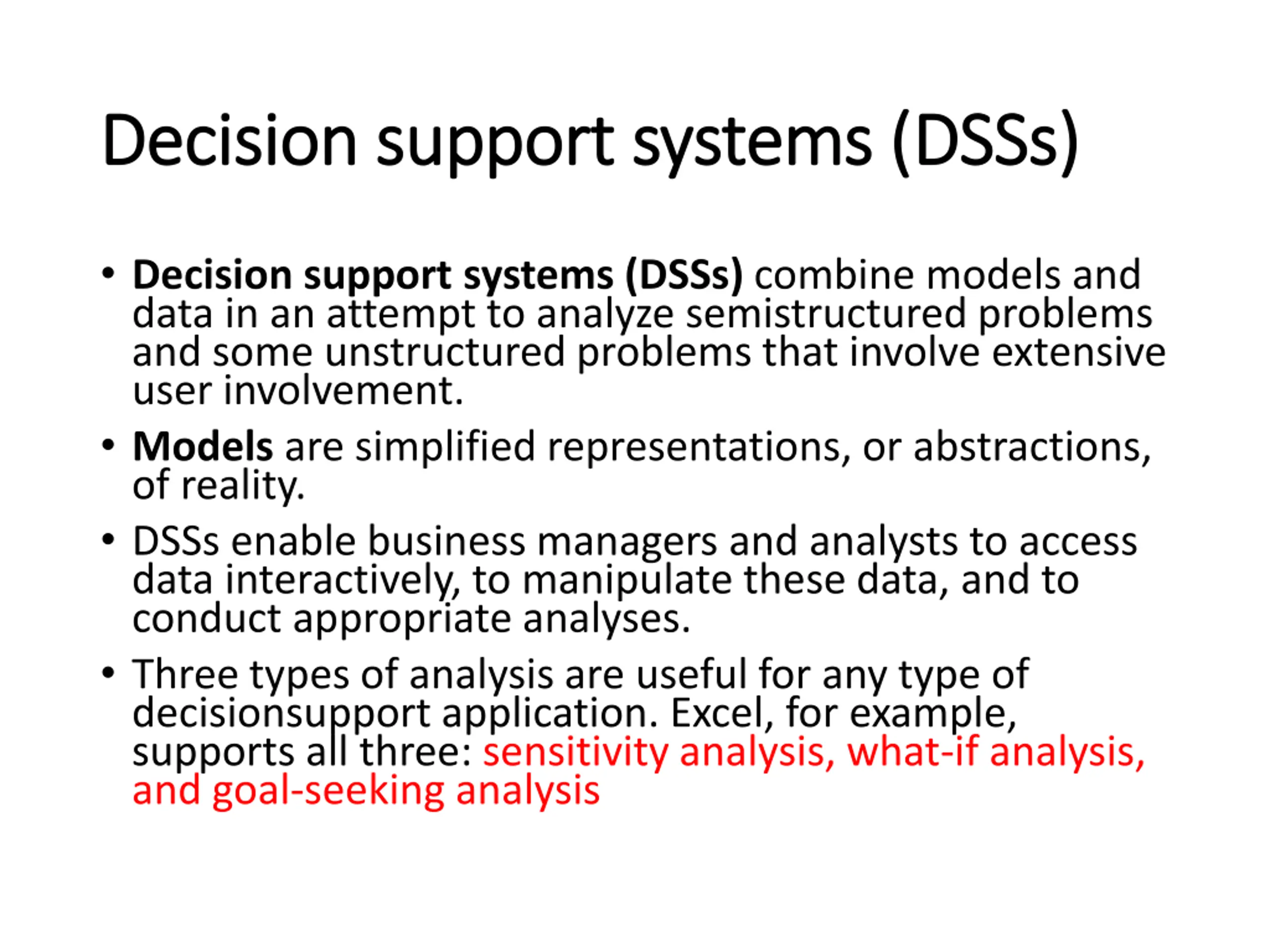 Decision support systems (DSSs)

• Decision support systems (DSSs) combine models and data in an attempt to analyze semistructured problems and some unstructured problems that involve extensive user involvement.

• Models are simplified representations, or abstractions, of reality.

• DSSs enable business managers and analysts to access data interactively, to manipulate these data, and to conduct appropriate analyses.

• Three types of analysis are useful for any type of decisionsupport application. Excel, for example, supports all three: sensitivity analysis, what-if analysis, and goal-seeking analysis